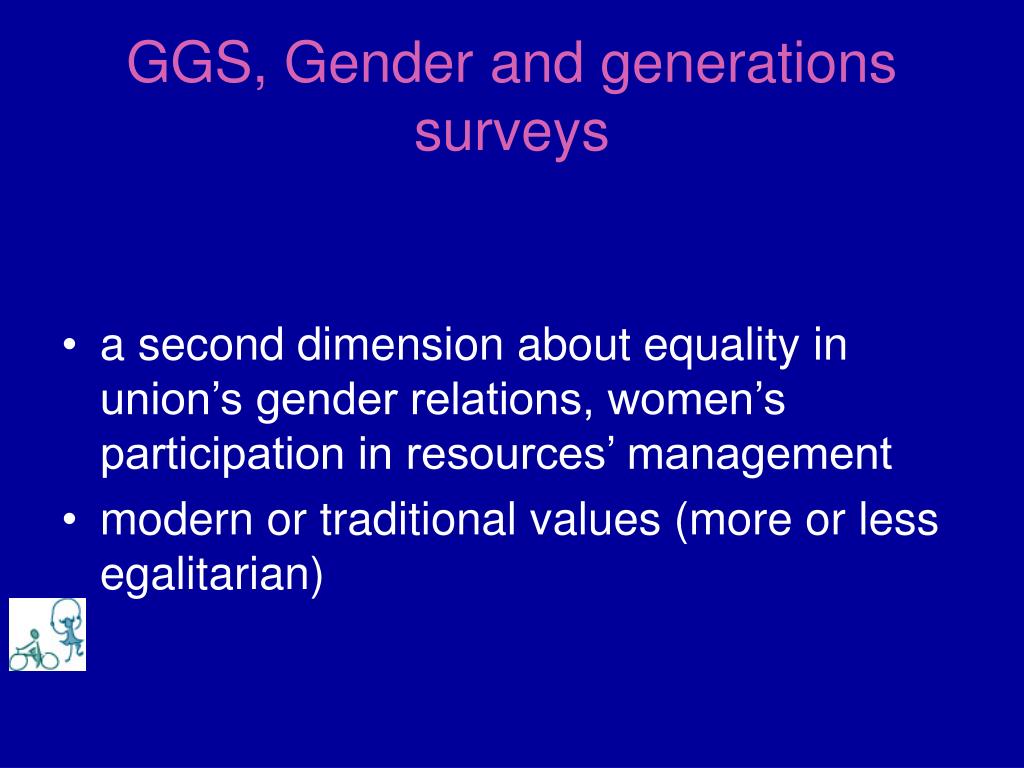 GGS, Gender and generations surveys

• a second dimension about equality in union’s gender relations, women’s participation in resources’ management
• modern or traditional values (more or less egalitarian)